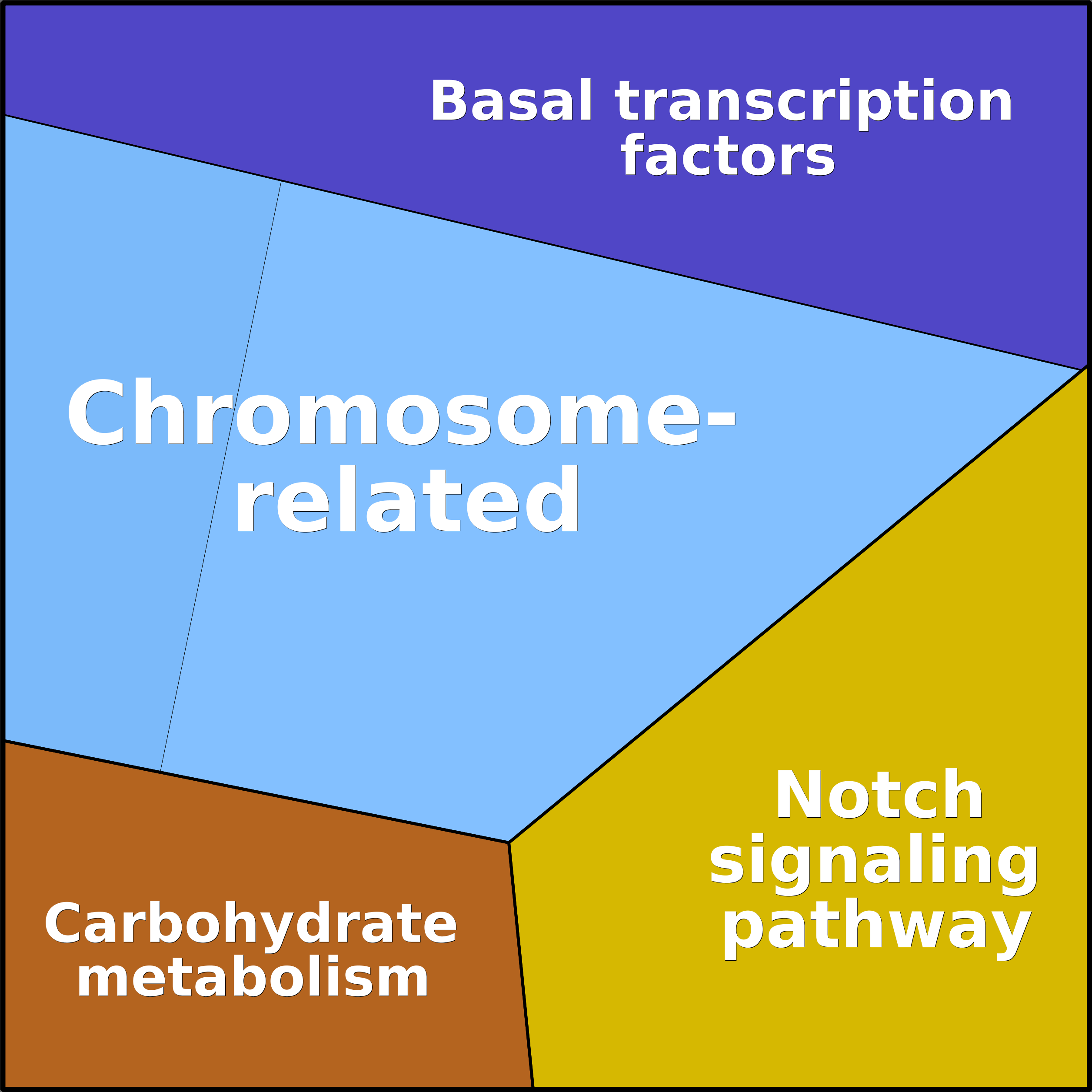 Basal transcription factors

Chromosome-related

Notch signaling pathway

Carbohydrate metabolism